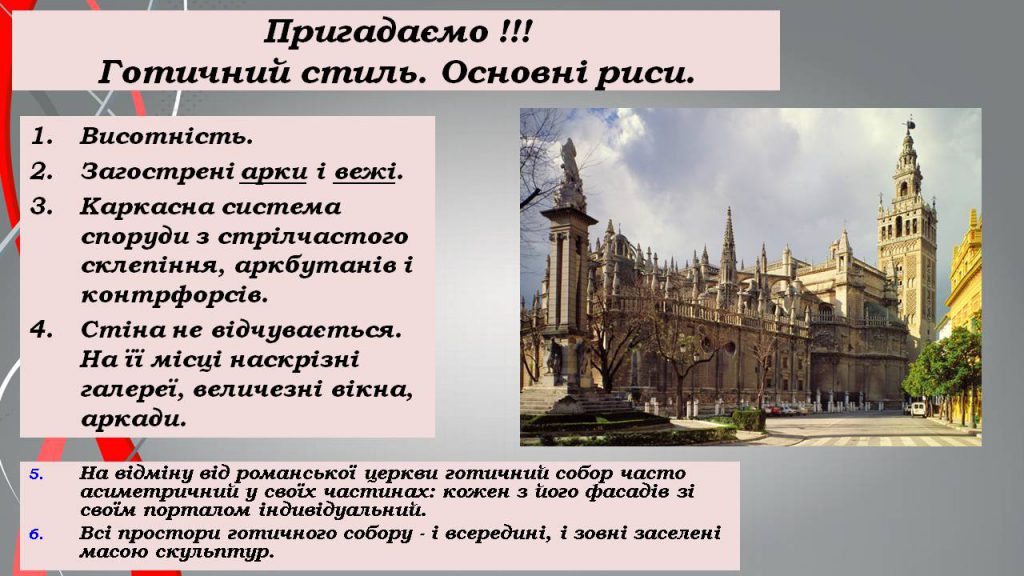 Пригадаємо !!!
Готичний стиль. Основні риси.

1. Висотність.
2. Загострені арки і вежі.
3. Каркасна система споруди з стрілчастого склепіння, аркбутанів і контрфорсів.
4. Стіна не відчувається. На її місці наскрізні галереї, величезні вікна, аркади.

5. На відміну від романської церкви готичний собор часто асиметричний у своїх частинах: кожен з його фасадів зі своїм порталом індивідуальний.
6. Всі простори готичного собору - і всередині, і зовні заселені масою скульптур.